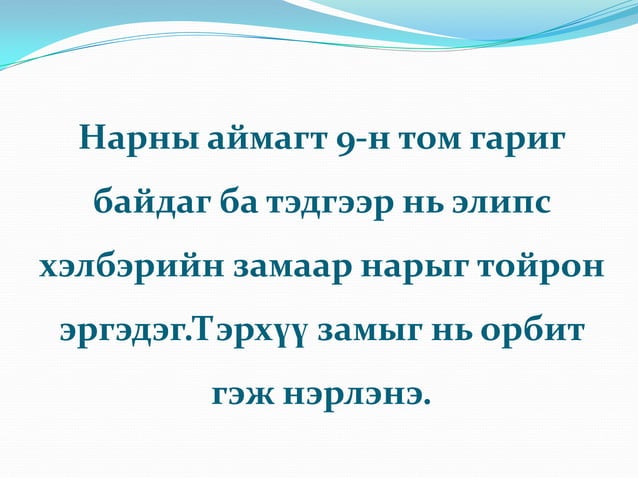 Нарны аймагт 9-н том гариг байдаг ба тэдгээр нь элипс хэлбэрийн замаар нарыг тойрон эргэдэг.Тэрхүү замыг нь орбит гэж нэрлэнэ.